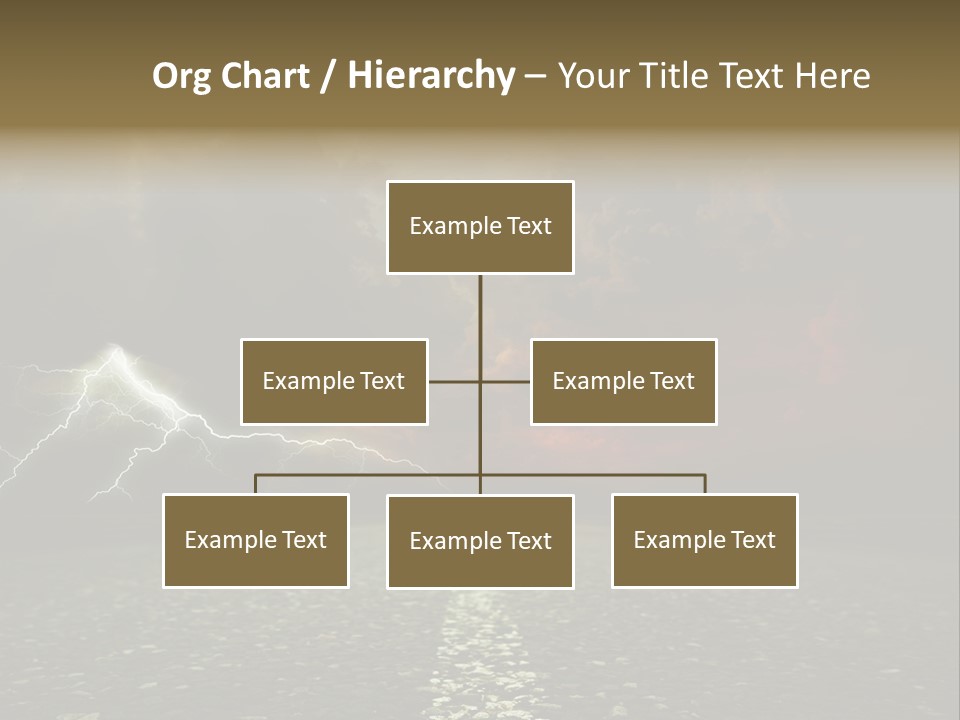 Org Chart / Hierarchy – Your Title Text Here

Example Text

Example Text

Example Text

Example Text

Example Text

Example Text